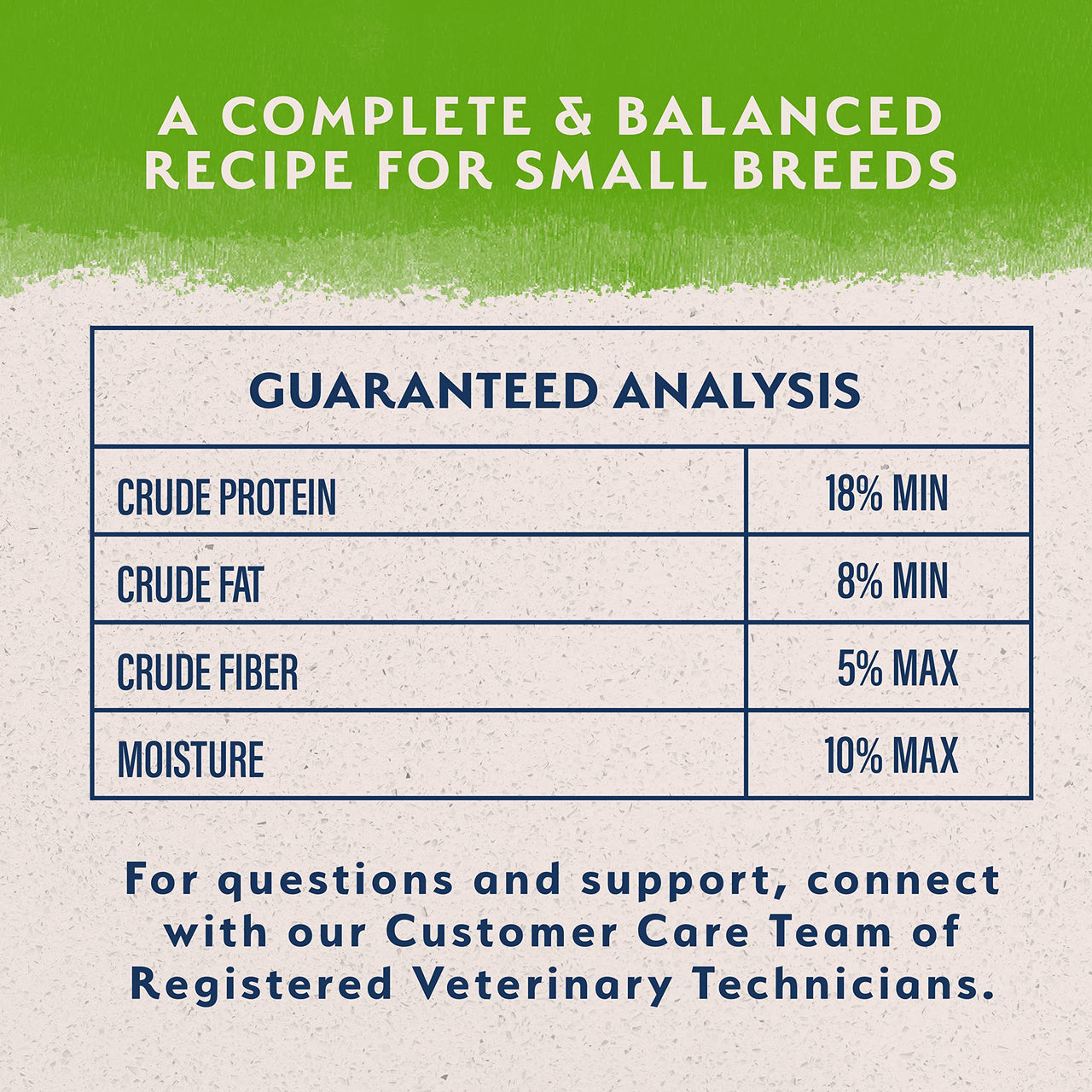 A COMPLETE & BALANCED RECIPE FOR SMALL BREEDS

| GUARANTEED ANALYSIS | |
|---|---|
| CRUDE PROTEIN | 18% MIN |
| CRUDE FAT | 8% MIN |
| CRUDE FIBER | 5% MAX |
| MOISTURE | 10% MAX |

For questions and support, connect with our Customer Care Team of Registered Veterinary Technicians.